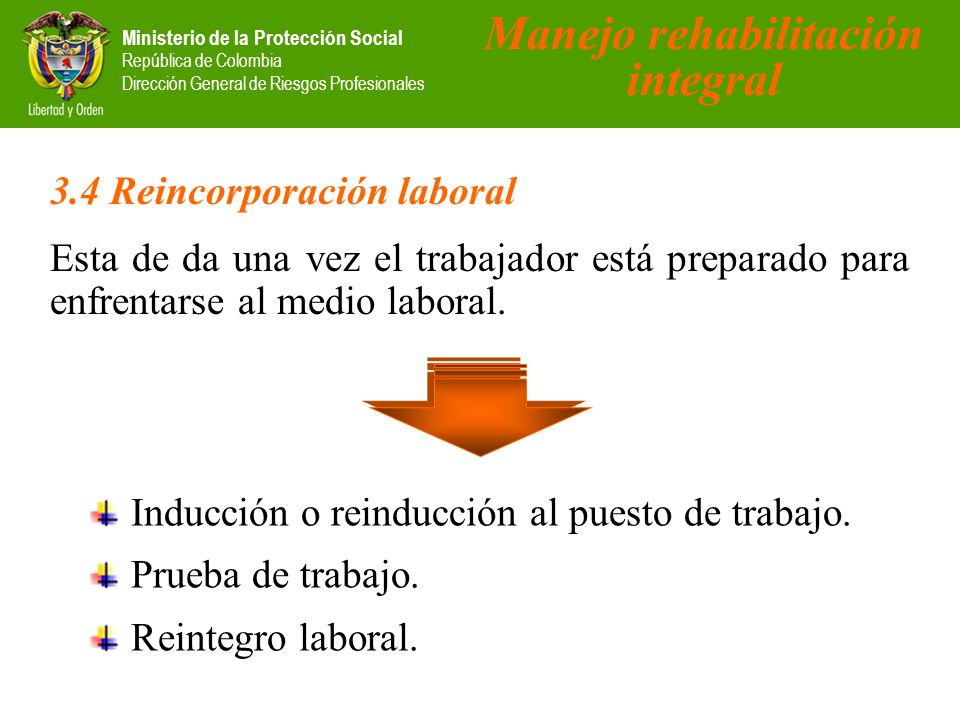 Libertad y Orden

Ministerio de la Protección Social
República de Colombia
Dirección General de Riesgos Profesionales

Manejo rehabilitación integral

3.4 Reincorporación laboral

Esta de da una vez el trabajador está preparado para enfrentarse al medio laboral.

Inducción o reinducción al puesto de trabajo.

Prueba de trabajo.

Reintegro laboral.